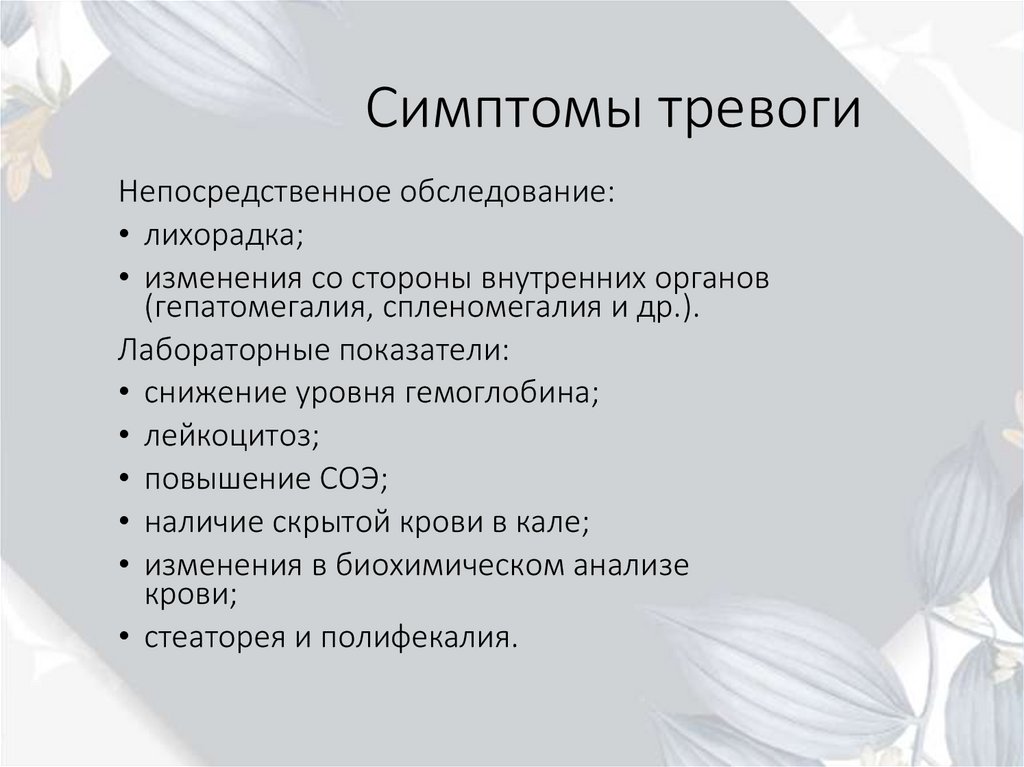 Симптомы тревоги

Непосредственное обследование:

• лихорадка;
• изменения со стороны внутренних органов (гепатомегалия, спленомегалия и др.).

Лабораторные показатели:

• снижение уровня гемоглобина;
• лейкоцитоз;
• повышение СОЭ;
• наличие скрытой крови в кале;
• изменения в биохимическом анализе крови;
• стеаторея и полифекалия.